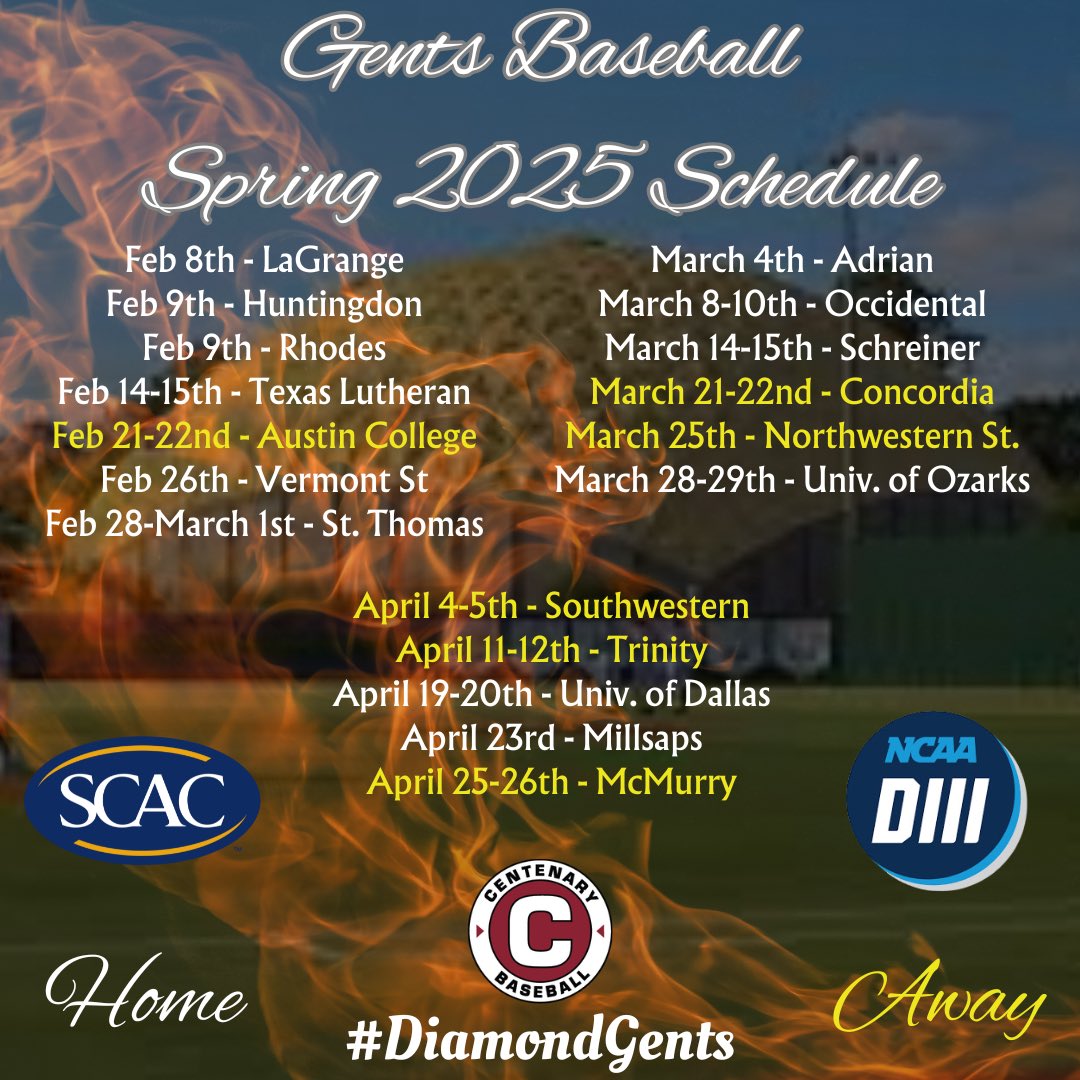 Gents Baseball

Spring 2025 Schedule

Feb 8th - LaGrange
Feb 9th - Huntingdon
Feb 9th - Rhodes
Feb 14-15th - Texas Lutheran
Feb 21-22nd - Austin College
Feb 26th - Vermont St
Feb 28-March 1st - St. Thomas

March 4th - Adrian
March 8-10th - Occidental
March 14-15th - Schreiner
March 21-22nd - Concordia
March 25th - Northwestern St.
March 28-29th - Univ. of Ozarks

April 4-5th - Southwestern
April 11-12th - Trinity
April 19-20th - Univ. of Dallas
April 23rd - Millsaps
April 25-26th - McMurry

SCAC

NCAA DIII

CENTENARY C BASEBALL

Home

Away

#DiamondGents